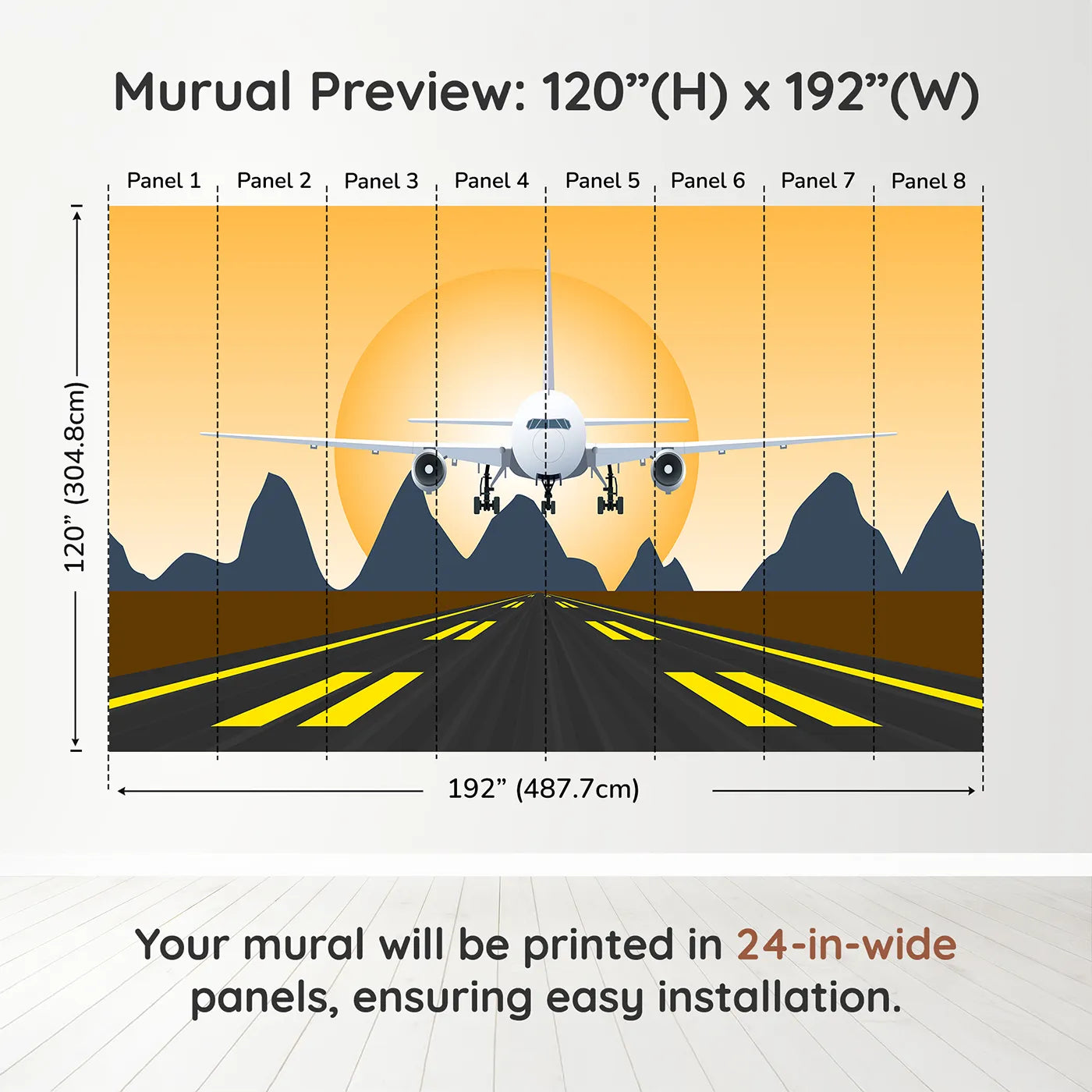 Murual Preview: 120”(H) x 192”(W)

Panel 1
Panel 2
Panel 3
Panel 4
Panel 5
Panel 6
Panel 7
Panel 8

120” (304.8cm)

192” (487.7cm)

Your mural will be printed in 24-in-wide panels, ensuring easy installation.